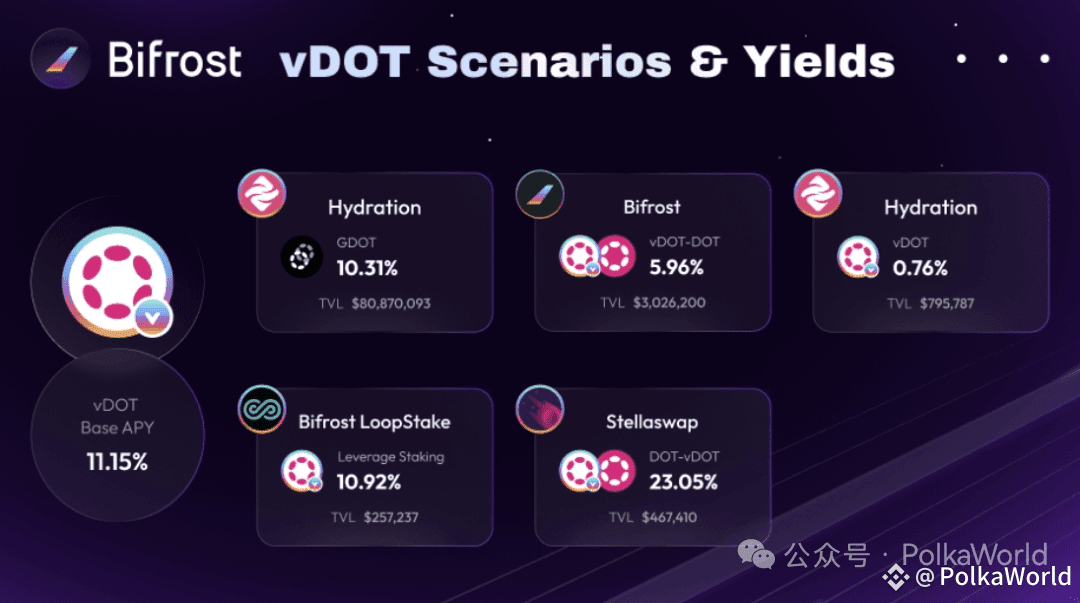 Bifrost vDOT Scenarios & Yields

vDOT
Base APY
11.15%

Hydration
GDOT
10.31%
TVL $80,870,093

Bifrost
vDOT-DOT
5.96%
TVL $3,026,200

Hydration
vDOT
0.76%
TVL $795,787

Bifrost LoopStake
Leverage Staking
10.92%
TVL $257,237

Stellaswap
DOT-vDOT
23.05%
TVL $467,410

公众号 · PolkaWorld
@PolkaWorld